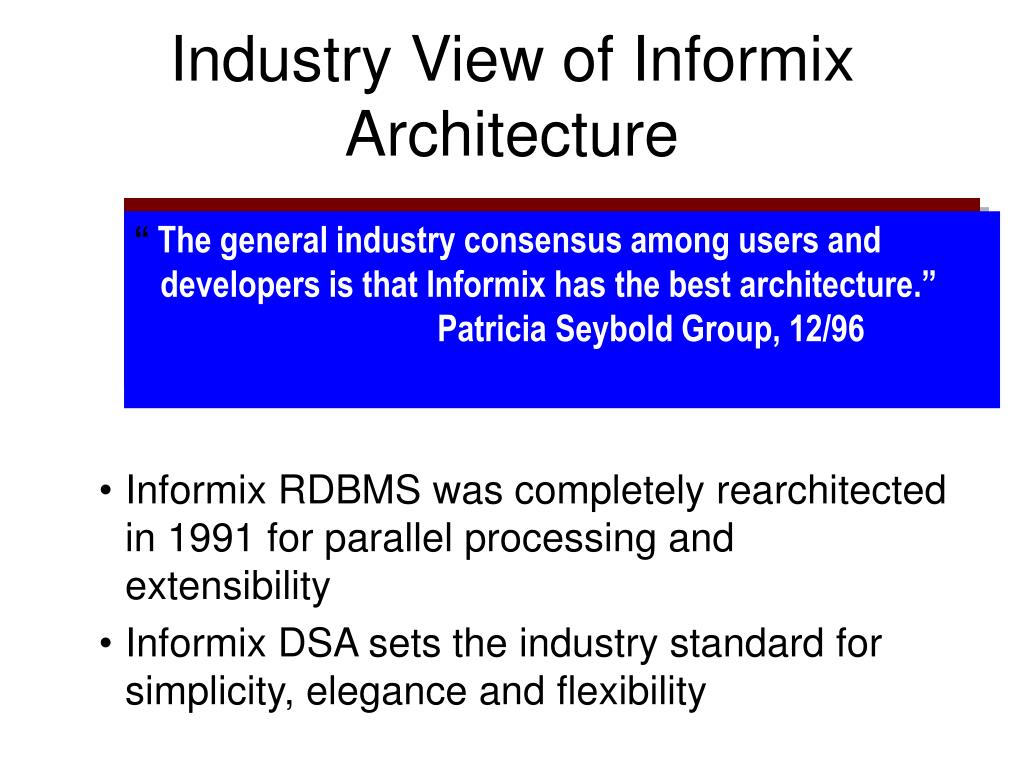 Industry View of Informix Architecture

“ The general industry consensus among users and developers is that Informix has the best architecture.”
Patricia Seybold Group, 12/96

• Informix RDBMS was completely rearchitected in 1991 for parallel processing and extensibility
• Informix DSA sets the industry standard for simplicity, elegance and flexibility